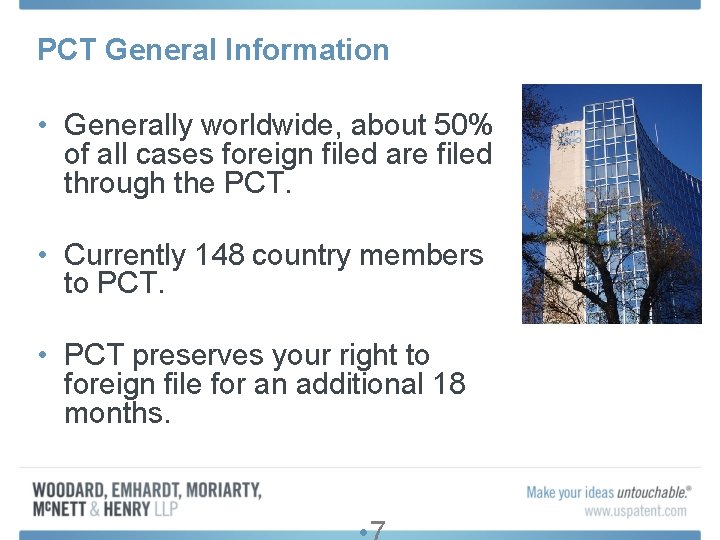 PCT General Information

• Generally worldwide, about 50% of all cases foreign filed are filed through the PCT.

• Currently 148 country members to PCT.

• PCT preserves your right to foreign file for an additional 18 months.

OMPI WIPO

WOODARD, EMHARDT, MORIARTY, McNETT & HENRY LLP

Make your ideas untouchable.®
www.uspatent.com

•7